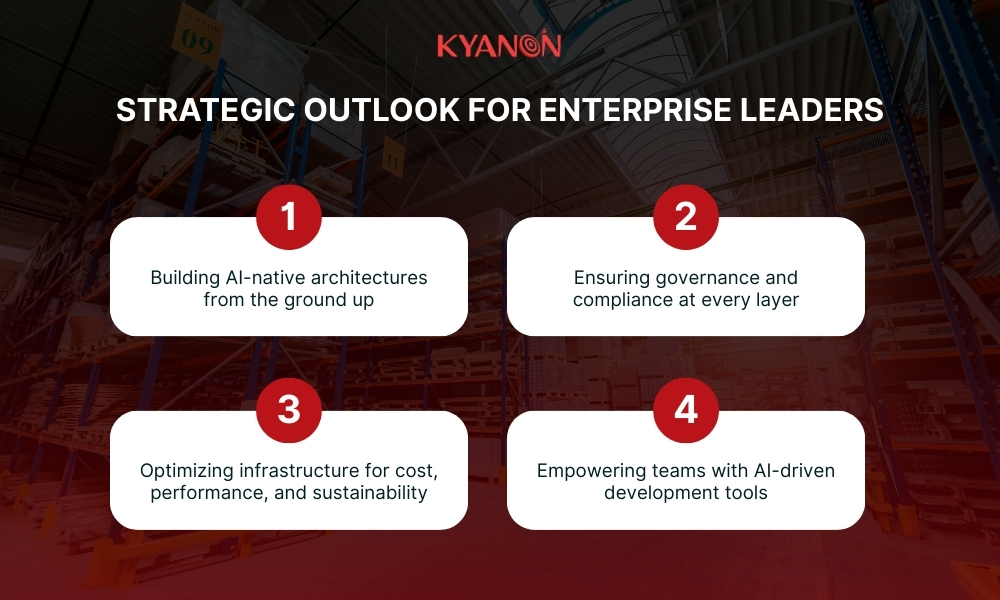 KYANON

STRATEGIC OUTLOOK FOR ENTERPRISE LEADERS

1
Building AI-native architectures from the ground up

2
Ensuring governance and compliance at every layer

3
Optimizing infrastructure for cost, performance, and sustainability

4
Empowering teams with AI-driven development tools